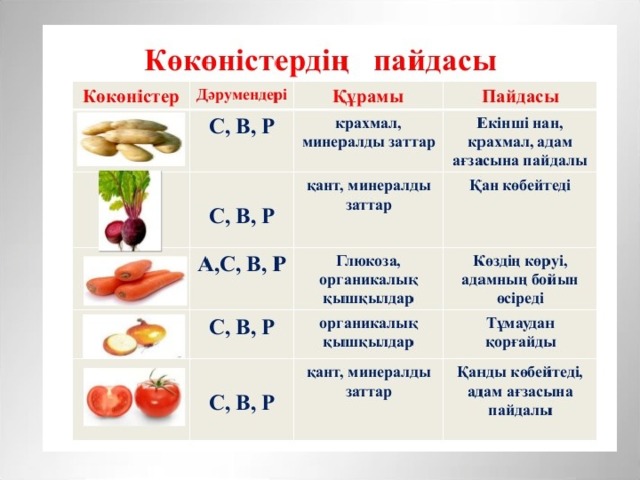 Көкөністердің пайдасы

| Көкөністер | Дәрумендері | Құрамы | Пайдасы |
|---|---|---|---|
| | С, В, Р | крахмал, минералды заттар | Екінші нан, крахмал, адам ағзасына пайдалы |
| | С, В, Р | қант, минералды заттар | Қан көбейтеді |
| | А,С, В, Р | Глюкоза, органикалық қышқылдар | Көздің көруі, адамның бойын өсіреді |
| | С, В, Р | органикалық қышқылдар | Тұмаудан қорғайды |
| | С, В, Р | қант, минералды заттар | Қанды көбейтеді, адам ағзасына пайдалы |